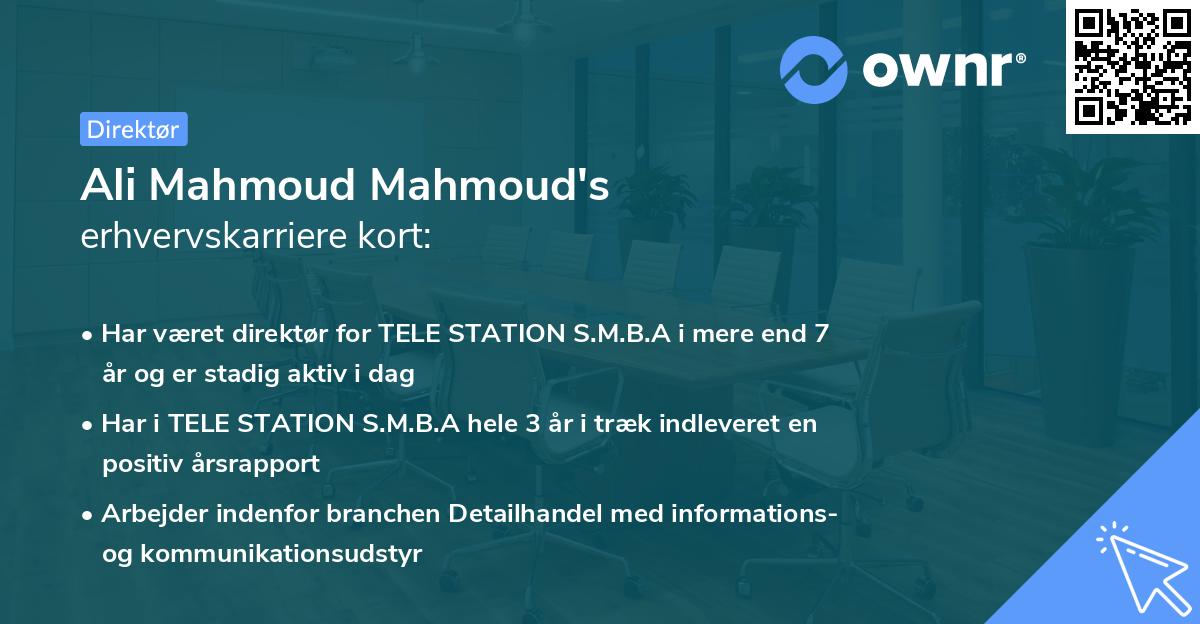 ownr®

Direktør

Ali Mahmoud Mahmoud's
erhvervskarriere kort:

• Har været direktør for TELE STATION S.M.B.A i mere end 7 år og er stadig aktiv i dag

• Har i TELE STATION S.M.B.A hele 3 år i træk indleveret en positiv årsrapport

• Arbejder indenfor branchen Detailhandel med informations- og kommunikationsudstyr